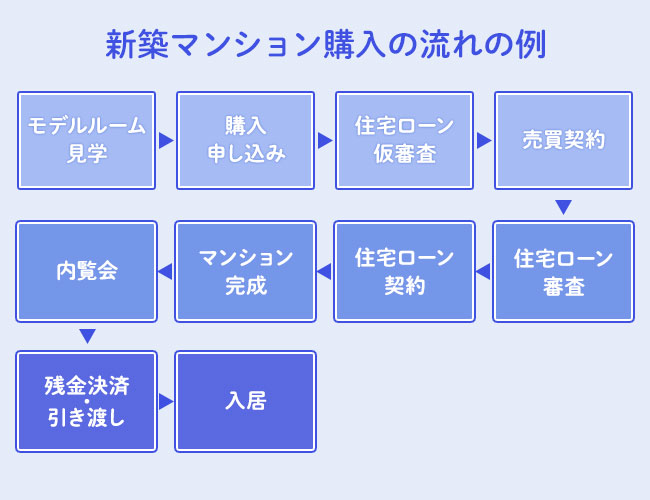 新築マンション購入の流れの例

モデルルーム見学

購入申し込み

住宅ローン仮審査

売買契約

住宅ローン審査

住宅ローン契約

マンション完成

内覧会

残金決済・引き渡し

入居